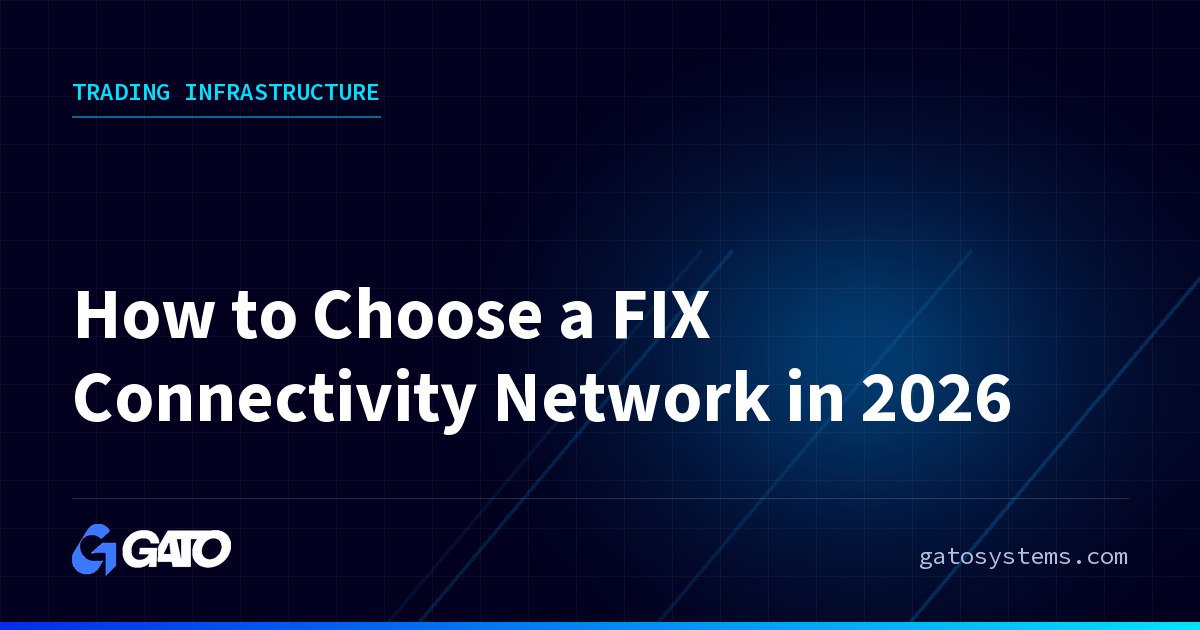 TRADING INFRASTRUCTURE

How to Choose a FIX Connectivity Network in 2026

GATO

gatosystems.com